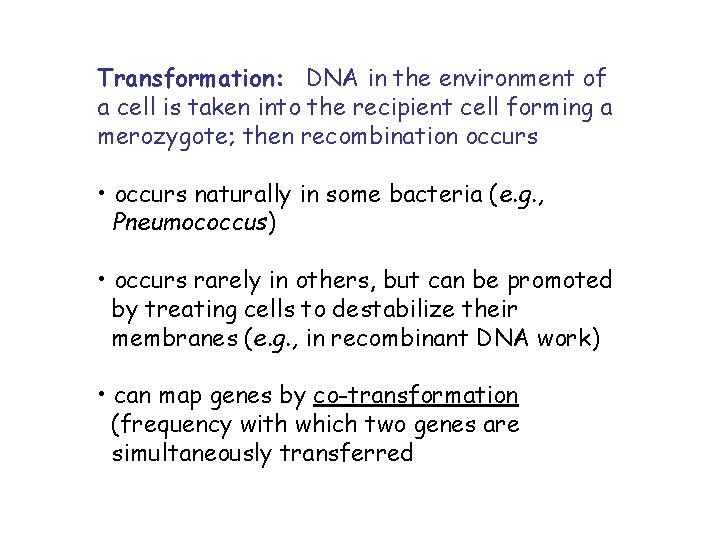 Transformation: DNA in the environment of a cell is taken into the recipient cell forming a merozygote; then recombination occurs

• occurs naturally in some bacteria (e.g., Pneumococcus)

• occurs rarely in others, but can be promoted by treating cells to destabilize their membranes (e.g., in recombinant DNA work)

• can map genes by co-transformation (frequency with which two genes are simultaneously transferred